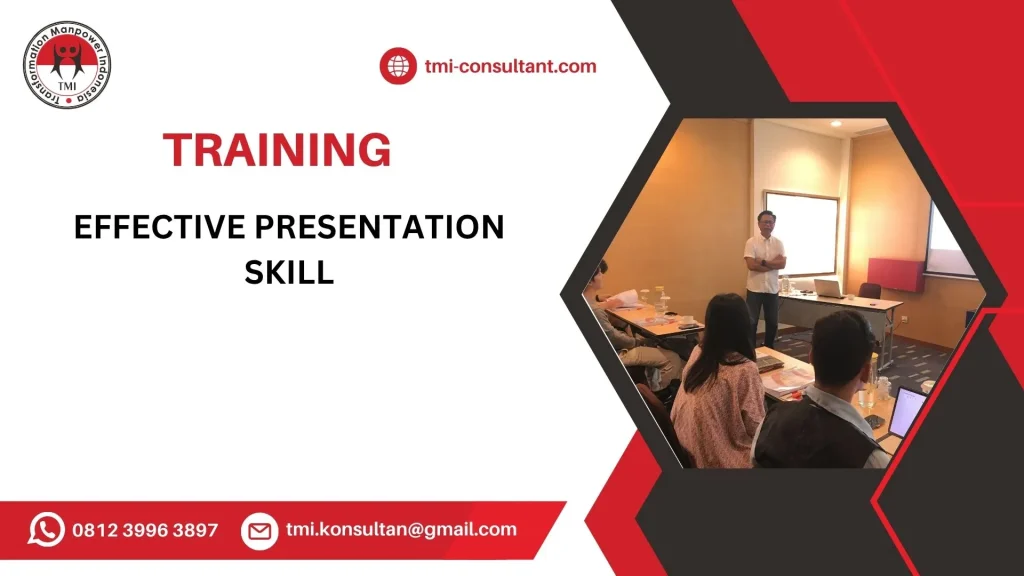 Transformation Manpower Indonesia
TMI

tmi-consultant.com

TRAINING

EFFECTIVE PRESENTATION SKILL

0812 3996 3897

tmi.konsultan@gmail.com